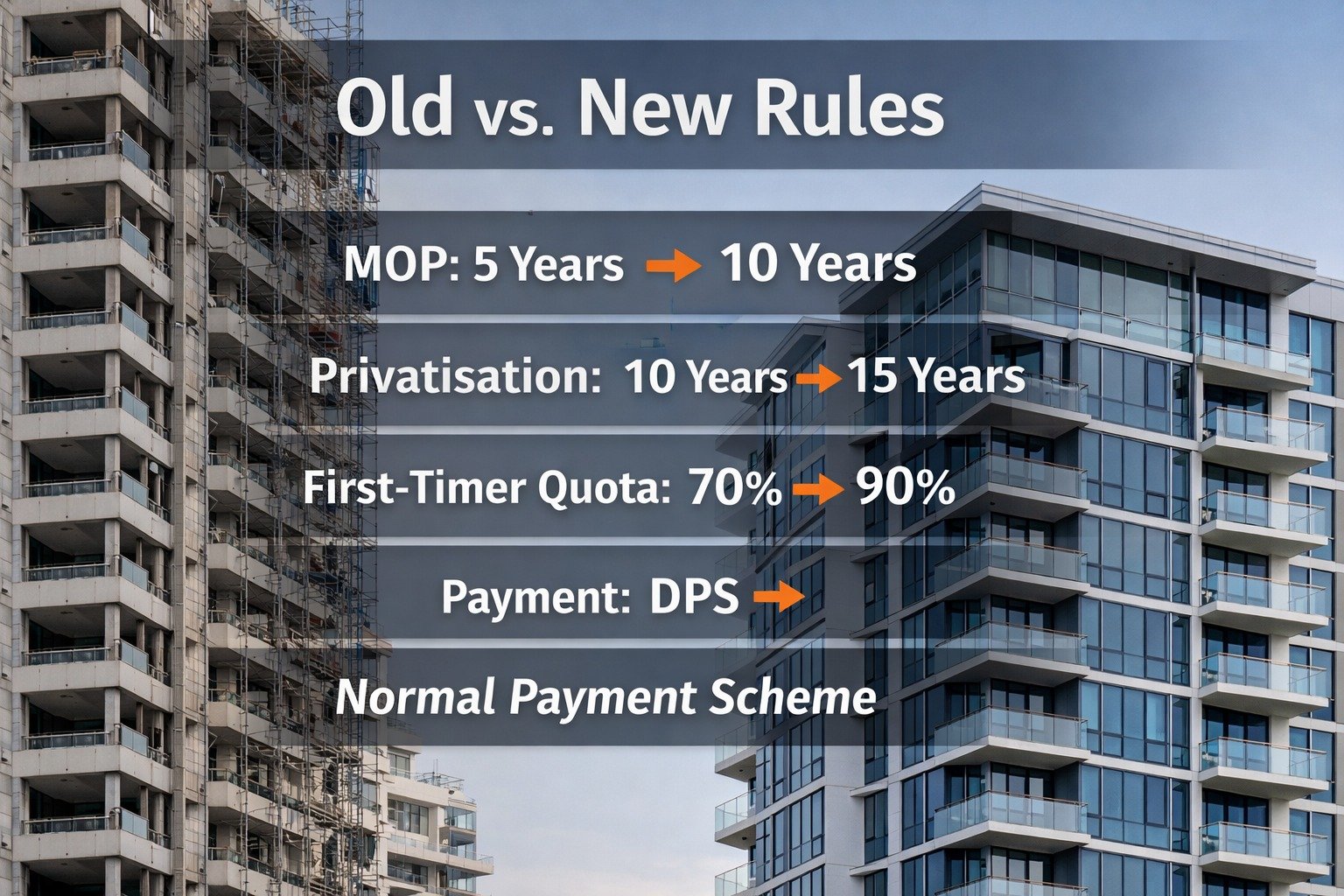 Old vs. New Rules

MOP: 5 Years → 10 Years

Privatisation: 10 Years → 15 Years

First-Timer Quota: 70% → 90%

Payment: DPS →

Normal Payment Scheme